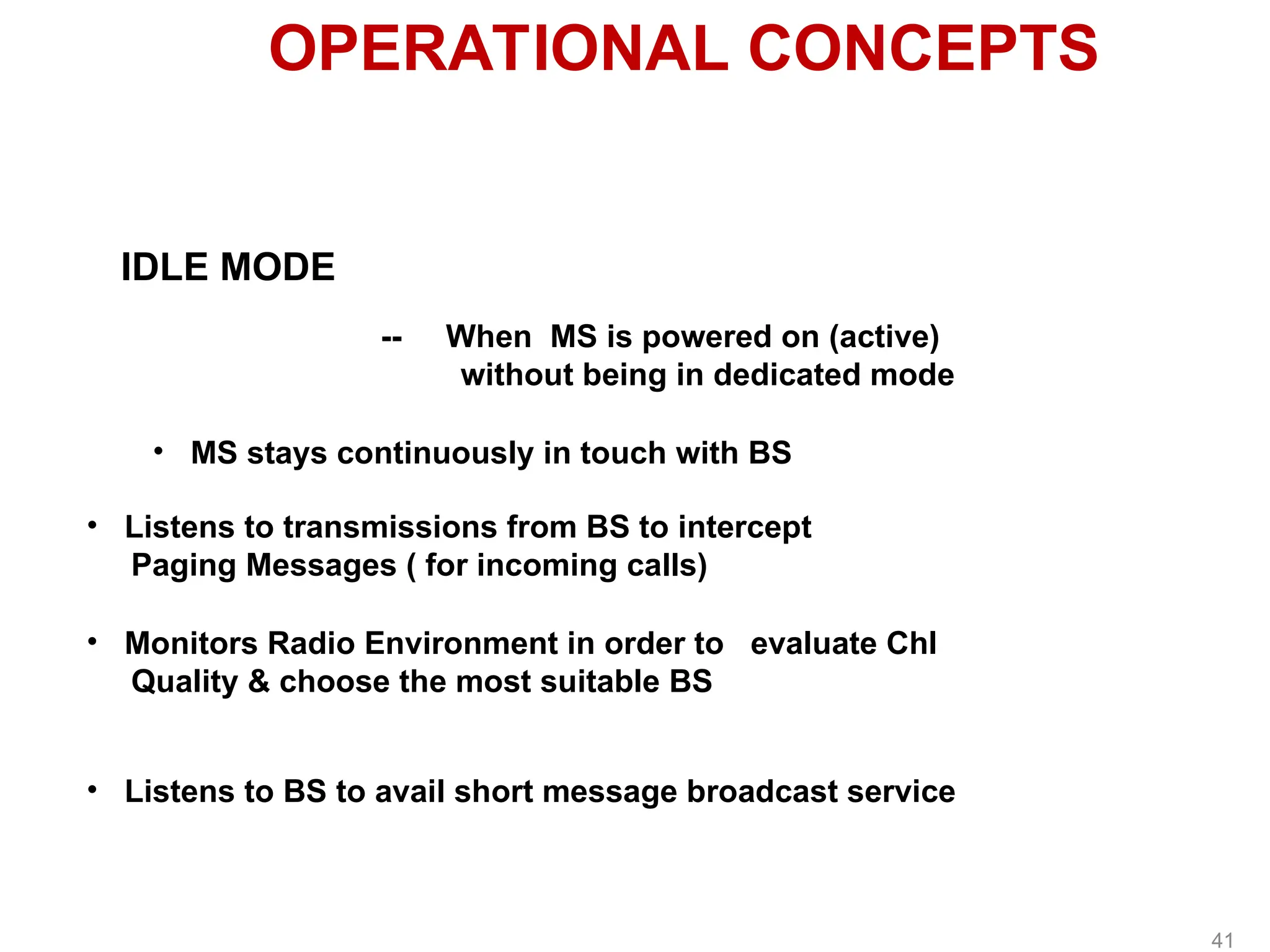 OPERATIONAL CONCEPTS

IDLE MODE

-- When MS is powered on (active) without being in dedicated mode

• MS stays continuously in touch with BS

• Listens to transmissions from BS to intercept Paging Messages ( for incoming calls)

• Monitors Radio Environment in order to evaluate Chl Quality & choose the most suitable BS

• Listens to BS to avail short message broadcast service

41